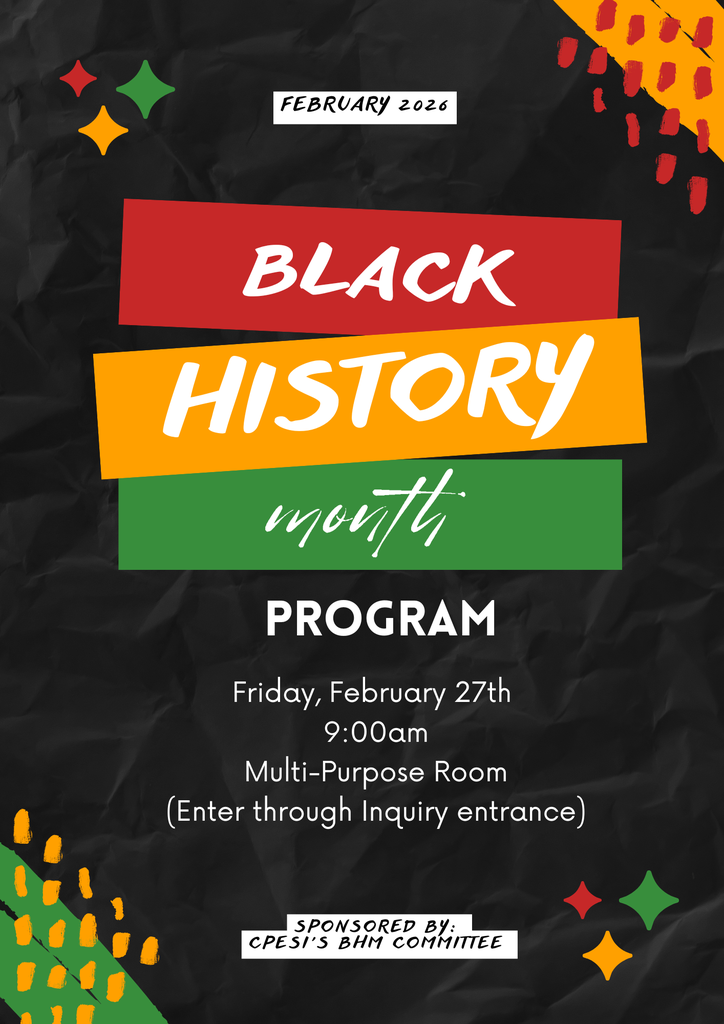 FEBRUARY 2026

BLACK
HISTORY
month

PROGRAM

Friday, February 27th
9:00am
Multi-Purpose Room
(Enter through Inquiry entrance)

SPONSORED BY:
CPESI'S BHM COMMITTEE